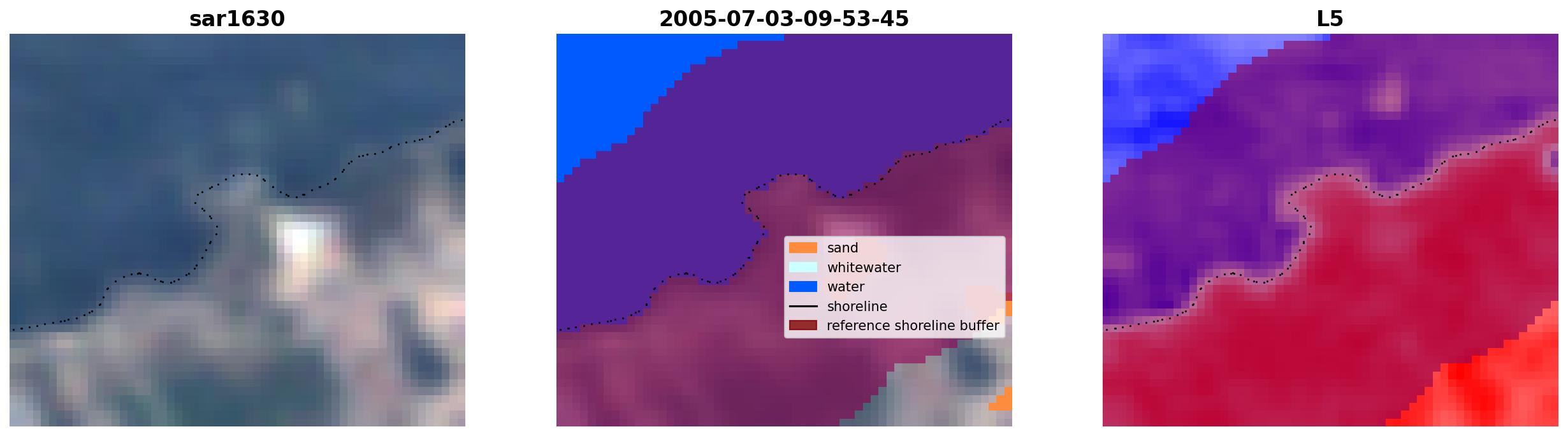 sar1630

2005-07-03-09-53-45

sand
whitewater
water
shoreline
reference shoreline buffer

L5